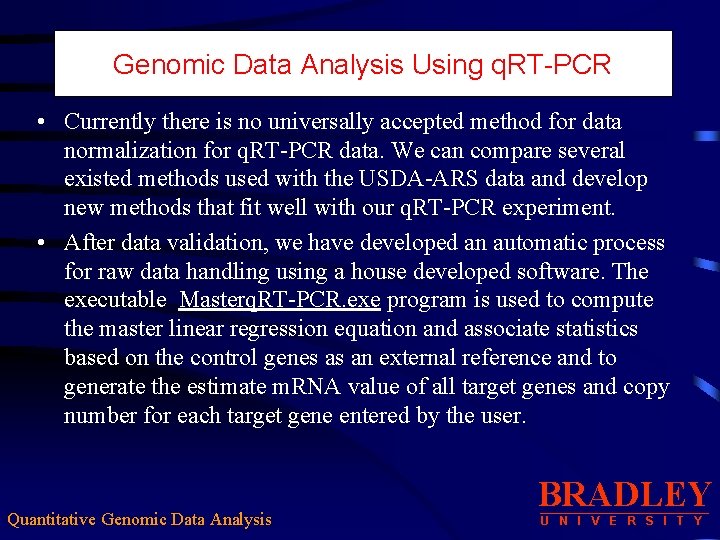 Genomic Data Analysis Using qRT-PCR

• Currently there is no universally accepted method for data normalization for qRT-PCR data. We can compare several existed methods used with the USDA-ARS data and develop new methods that fit well with our qRT-PCR experiment.

• After data validation, we have developed an automatic process for raw data handling using a house developed software. The executable MasterqRT-PCR.exe program is used to compute the master linear regression equation and associate statistics based on the control genes as an external reference and to generate the estimate mRNA value of all target genes and copy number for each target gene entered by the user.

Quantitative Genomic Data Analysis

BRADLEY
UNIVERSITY